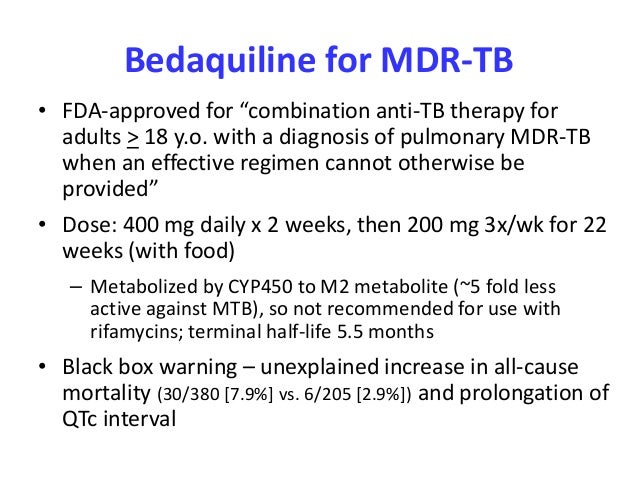 Bedaquiline for MDR-TB

• FDA-approved for “combination anti-TB therapy for adults $\geq$ 18 y.o. with a diagnosis of pulmonary MDR-TB when an effective regimen cannot otherwise be provided”

• Dose: 400 mg daily x 2 weeks, then 200 mg 3x/wk for 22 weeks (with food)

– Metabolized by CYP450 to M2 metabolite (~5 fold less active against MTB), so not recommended for use with rifamycins; terminal half-life 5.5 months

• Black box warning – unexplained increase in all-cause mortality (30/380 [7.9%] vs. 6/205 [2.9%]) and prolongation of QTc interval